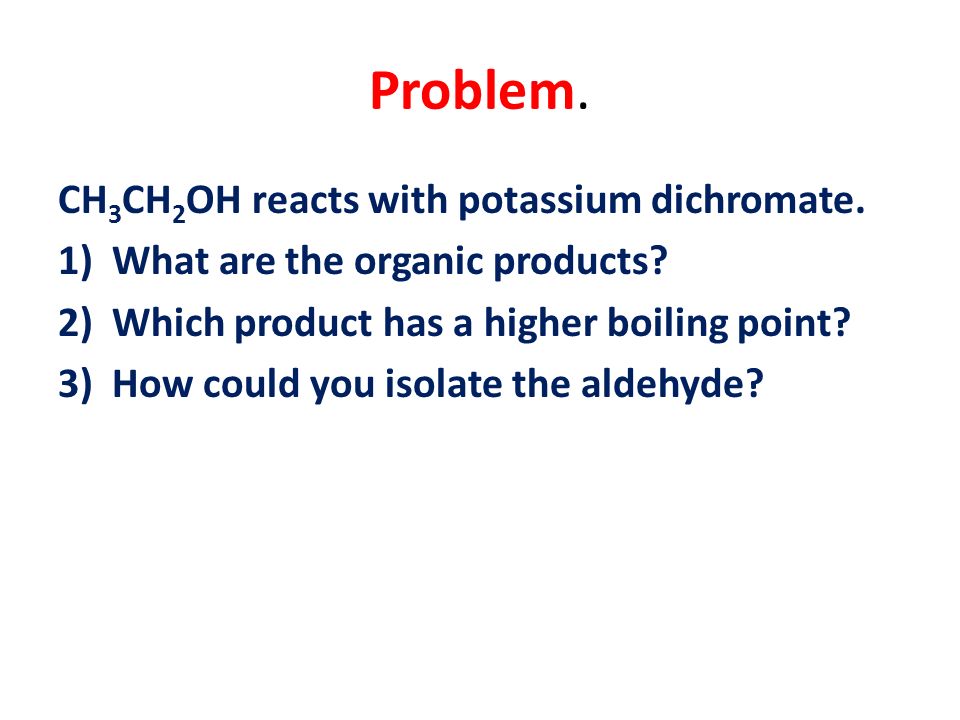 Problem.

$CH_3CH_2OH$ reacts with potassium dichromate.
1) What are the organic products?
2) Which product has a higher boiling point?
3) How could you isolate the aldehyde?